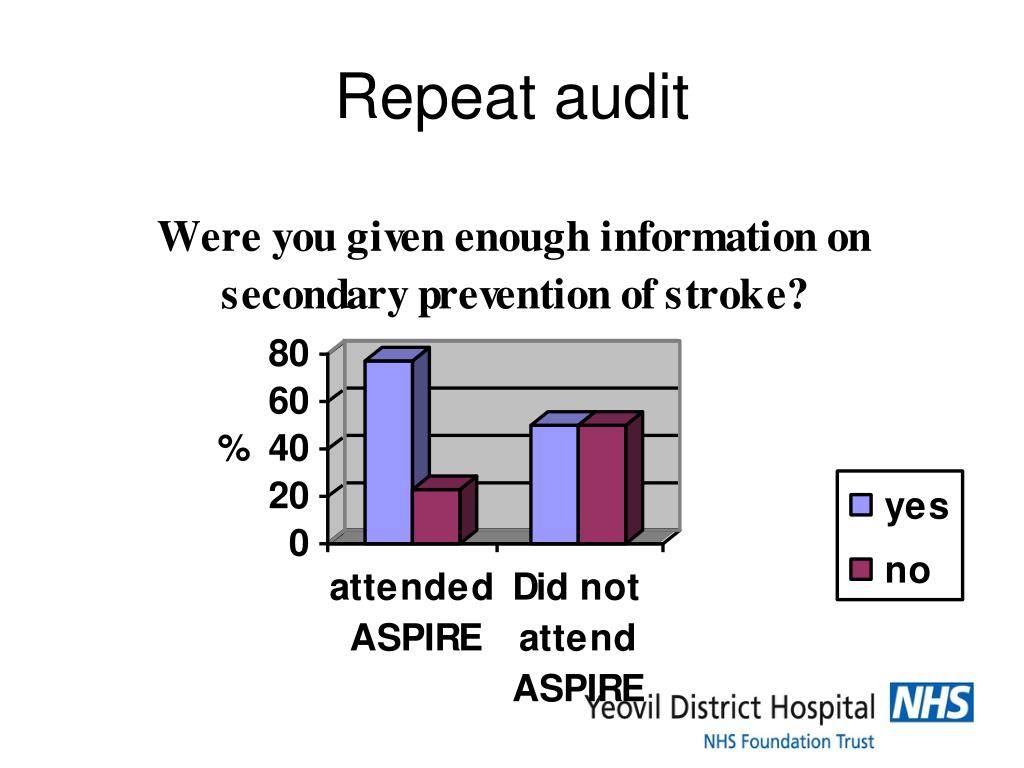 Repeat audit

Were you given enough information on secondary prevention of stroke?

80
60
%  40
20
0

attended ASPIRE
Did not attend ASPIRE

yes
no

Yeovil District Hospital NHS
NHS Foundation Trust